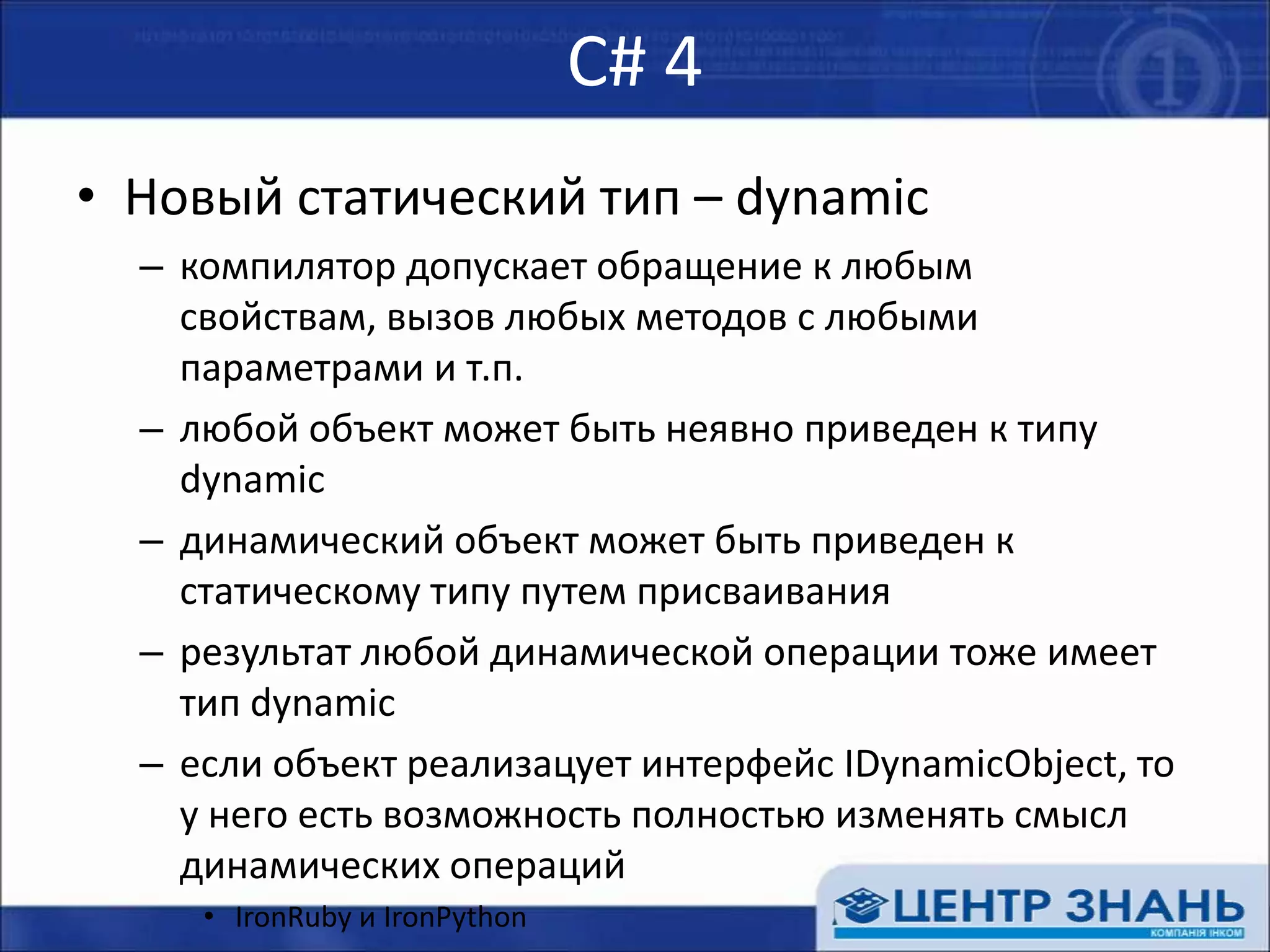 C# 4

• Новый статический тип – dynamic

– компилятор допускает обращение к любым свойствам, вызов любых методов с любыми параметрами и т.п.

– любой объект может быть неявно приведен к типу dynamic

– динамический объект может быть приведен к статическому типу путем присваивания

– результат любой динамической операции тоже имеет тип dynamic

– если объект реализацует интерфейс IDynamicObject, то у него есть возможность полностью изменять смысл динамических операций

• IronRuby и IronPython

ЦЕНТР ЗНАНЬ
КОМПАНІЯ ІНКОМ